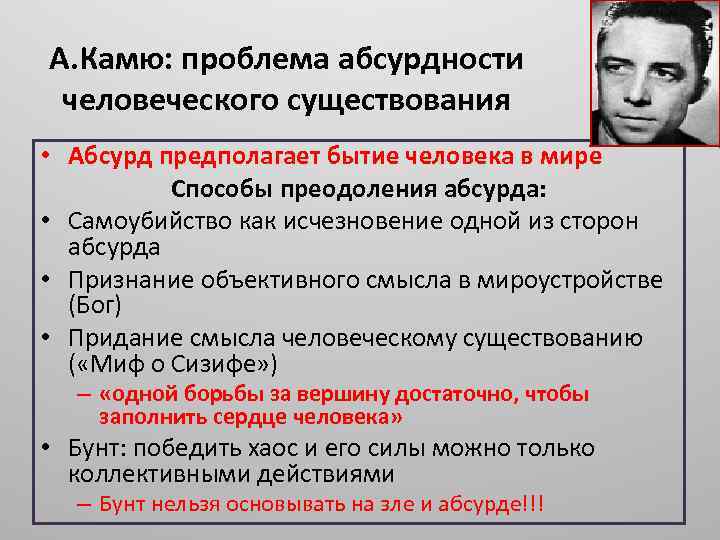 А.Камю: проблема абсурдности человеческого существования

• Абсурд предполагает бытие человека в мире

Способы преодоления абсурда:

• Самоубийство как исчезновение одной из сторон абсурда
• Признание объективного смысла в мироустройстве (Бог)
• Придание смысла человеческому существованию («Миф о Сизифе»)
– «одной борьбы за вершину достаточно, чтобы заполнить сердце человека»
• Бунт: победить хаос и его силы можно только коллективными действиями
– Бунт нельзя основывать на зле и абсурде!!!